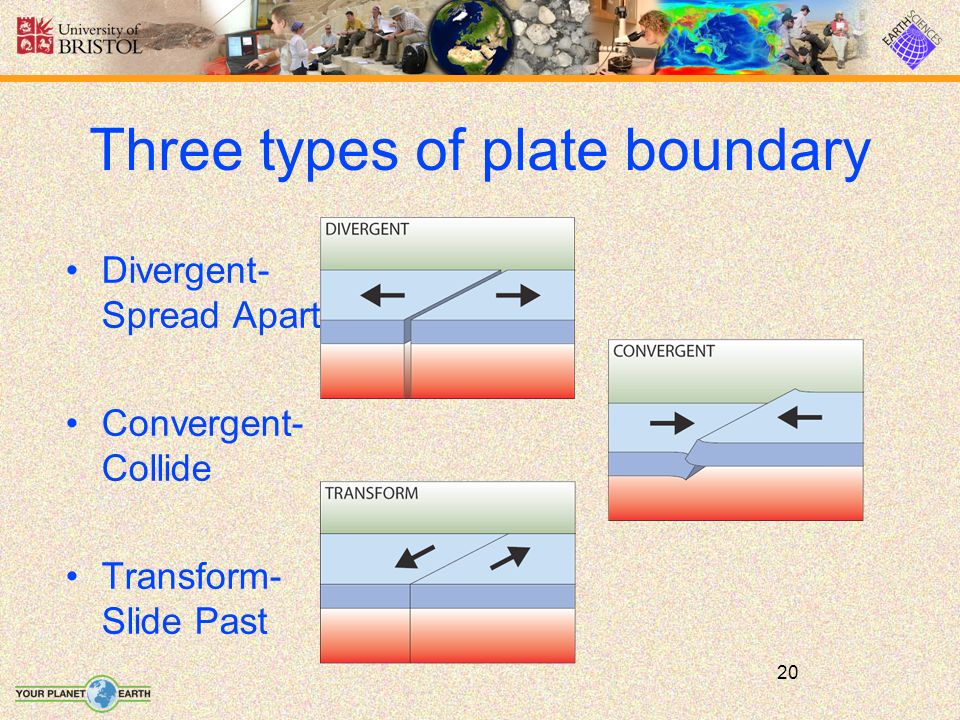 University of BRISTOL

EARTH SCIENCES

Three types of plate boundary

• Divergent- Spread Apart

• Convergent- Collide

• Transform- Slide Past

DIVERGENT

CONVERGENT

TRANSFORM

20

YOUR PLANET EARTH